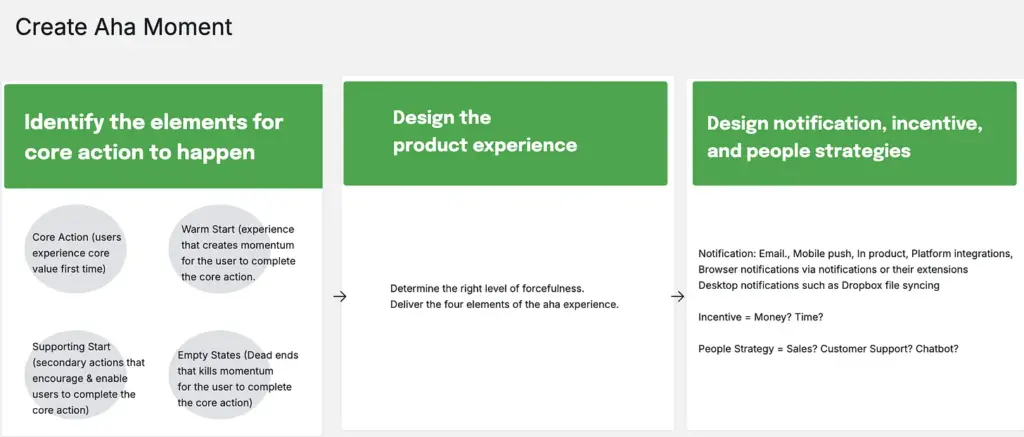 Create Aha Moment

Identify the elements for core action to happen

Core Action (users experience core value first time)

Warm Start (experience that creates momentum for the user to complete the core action.

Supporting Start (secondary actions that encourage & enable users to complete the core action)

Empty States (Dead ends that kills momentum for the user to complete the core action)

→

Design the product experience

Determine the right level of forcefulness.
Deliver the four elements of the aha experience.

→

Design notification, incentive, and people strategies

Notification: Email., Mobile push, In product, Platform integrations, Browser notifications via notifications or their extensions
Desktop notifications such as Dropbox file syncing

Incentive = Money? Time?

People Strategy = Sales? Customer Support? Chatbot?